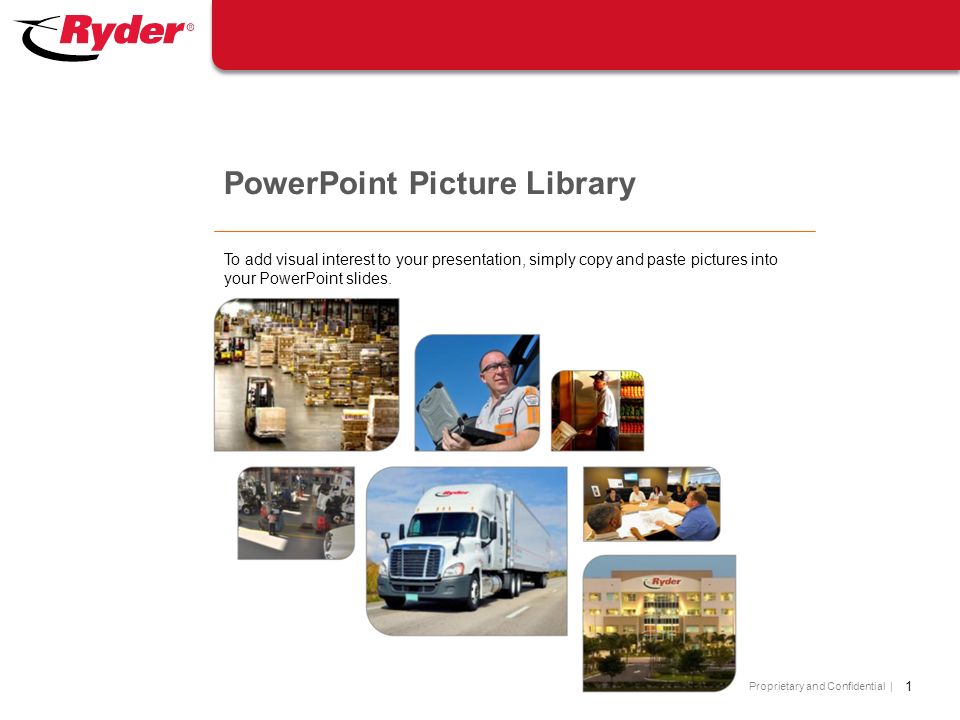 Ryder®

PowerPoint Picture Library

To add visual interest to your presentation, simply copy and paste pictures into your PowerPoint slides.

Ryder

Ryder

Proprietary and Confidential | 1